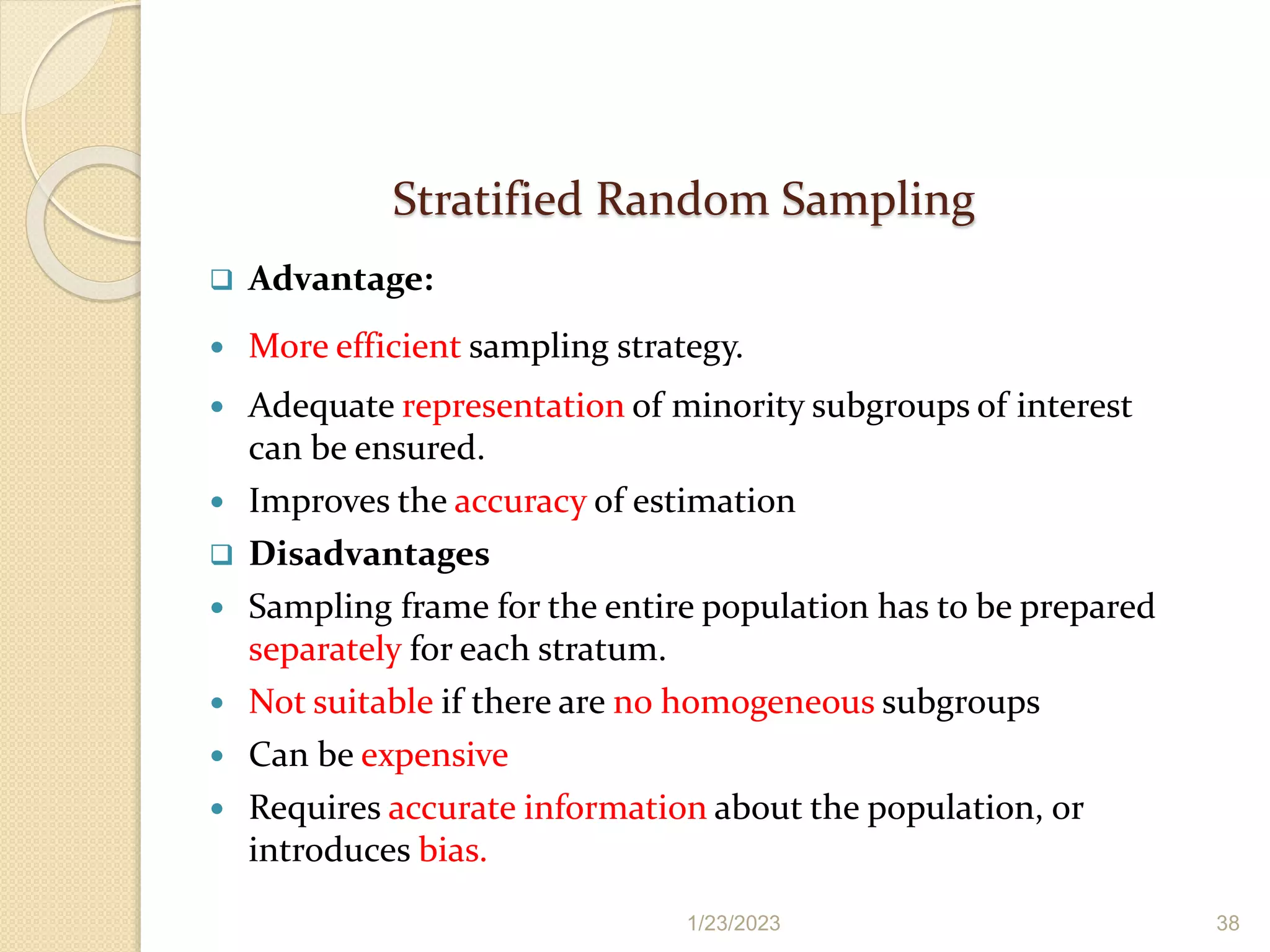 Stratified Random Sampling

❑ Advantage:

• More efficient sampling strategy.

• Adequate representation of minority subgroups of interest can be ensured.

• Improves the accuracy of estimation

❑ Disadvantages

• Sampling frame for the entire population has to be prepared separately for each stratum.

• Not suitable if there are no homogeneous subgroups

• Can be expensive

• Requires accurate information about the population, or introduces bias.

1/23/2023

38